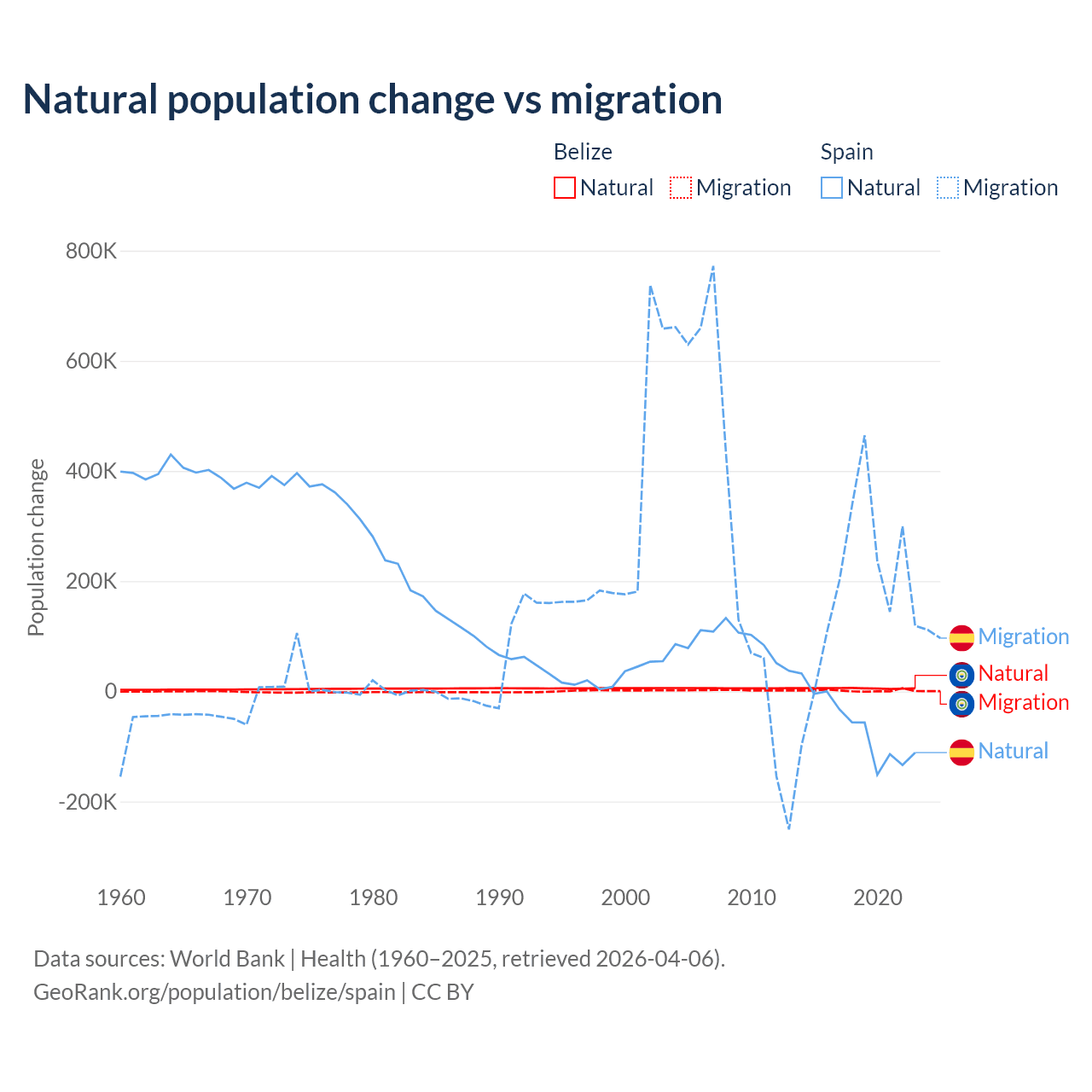 Natural population change vs migration

Belize
Natural
Migration

Spain
Natural
Migration

Population change

800K
600K
400K
200K
0
-200K

1960
1970
1980
1990
2000
2010
2020

Migration
Natural
Migration
Natural

Data sources: World Bank | Health (1960–2025, retrieved 2026-04-06).
GeoRank.org/population/belize/spain | CC BY